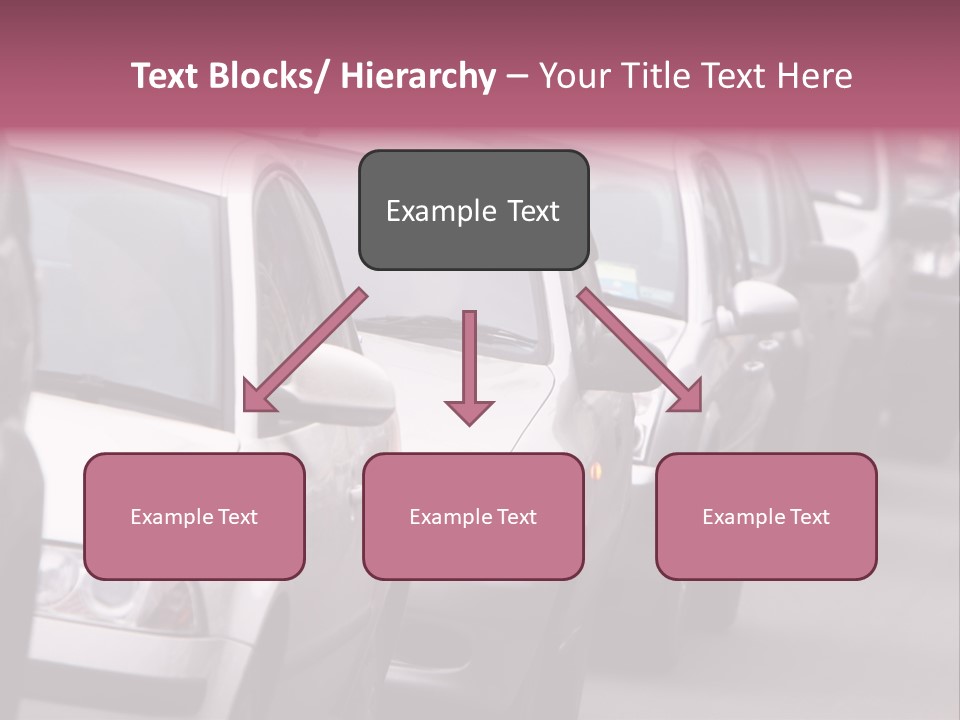 Text Blocks/ Hierarchy – Your Title Text Here

Example Text

Example Text

Example Text

Example Text